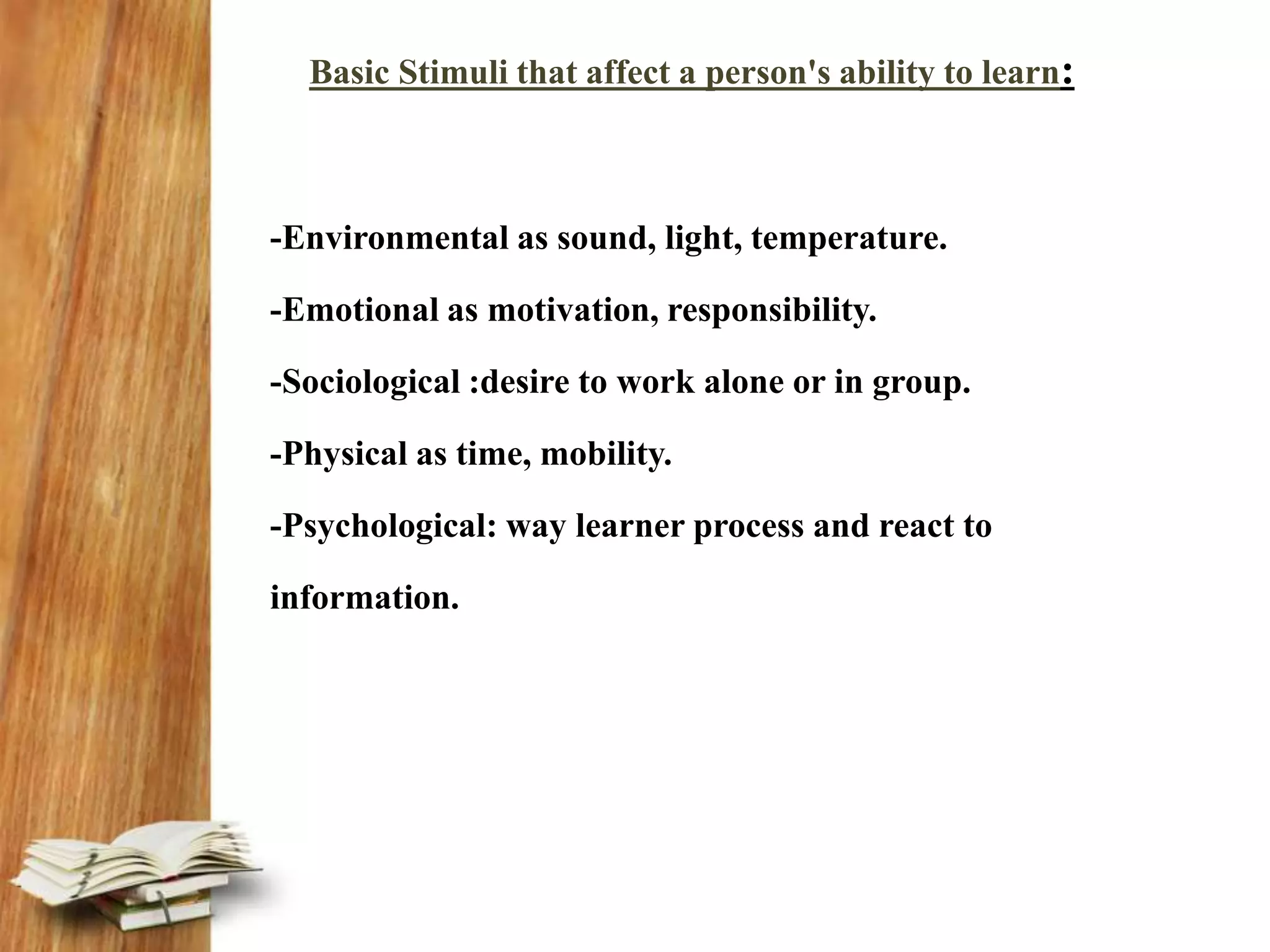 Basic Stimuli that affect a person's ability to learn:

-Environmental as sound, light, temperature.

-Emotional as motivation, responsibility.

-Sociological :desire to work alone or in group.

-Physical as time, mobility.

-Psychological: way learner process and react to information.